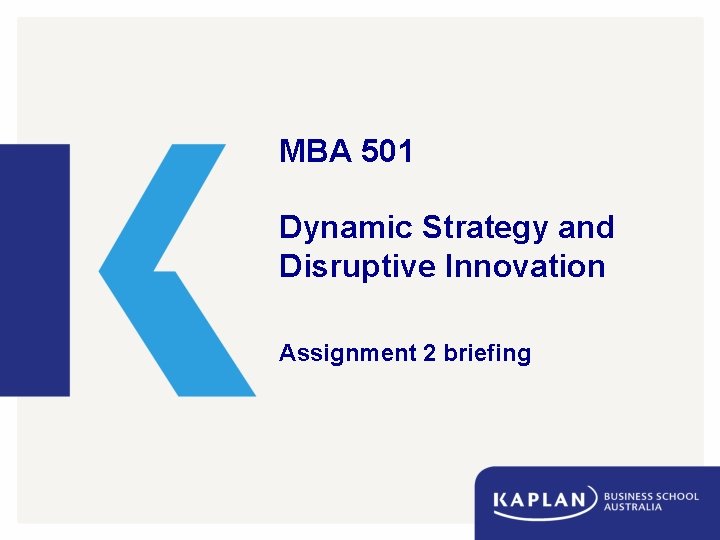 MBA 501

Dynamic Strategy and Disruptive Innovation

Assignment 2 briefing

KAPLAN BUSINESS SCHOOL AUSTRALIA